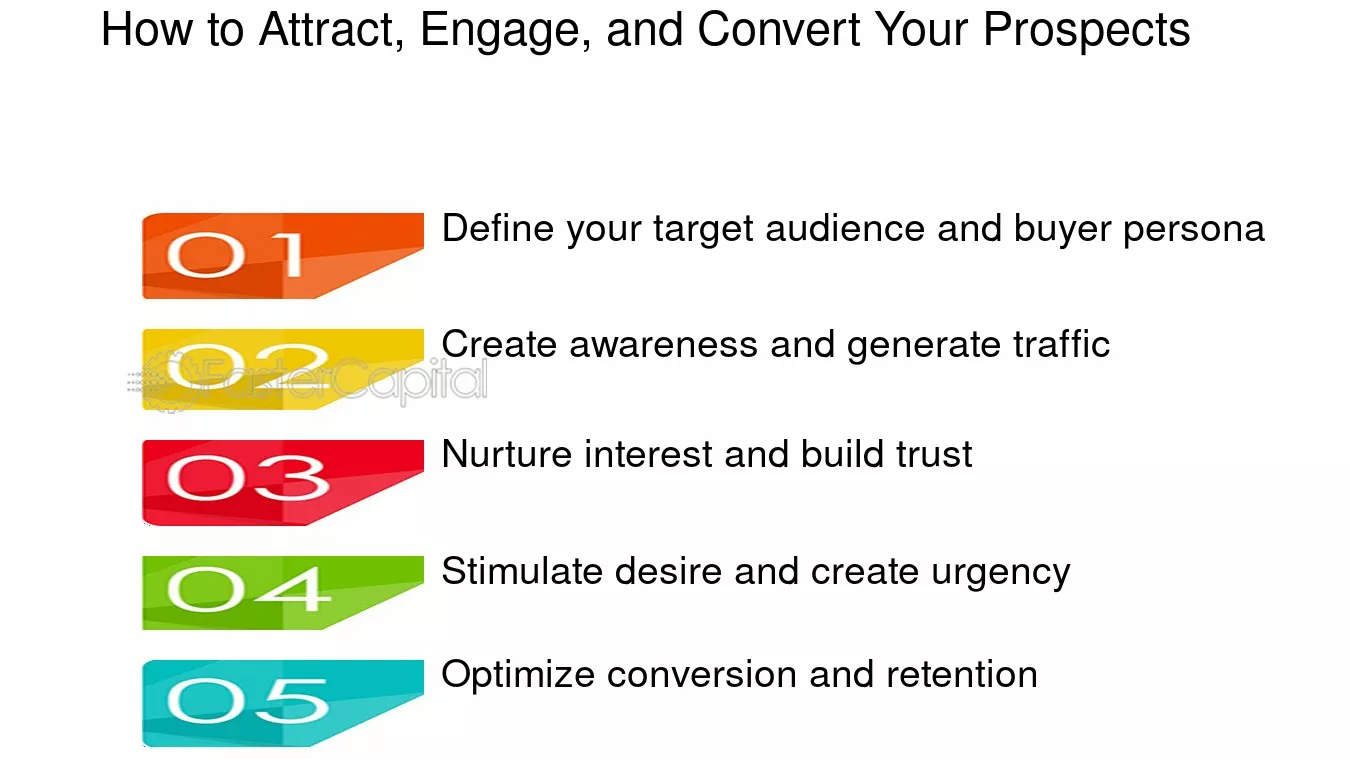 How to Attract, Engage, and Convert Your Prospects

01
Define your target audience and buyer persona

02
Create awareness and generate traffic

03
Nurture interest and build trust

04
Stimulate desire and create urgency

05
Optimize conversion and retention

FasterCapital